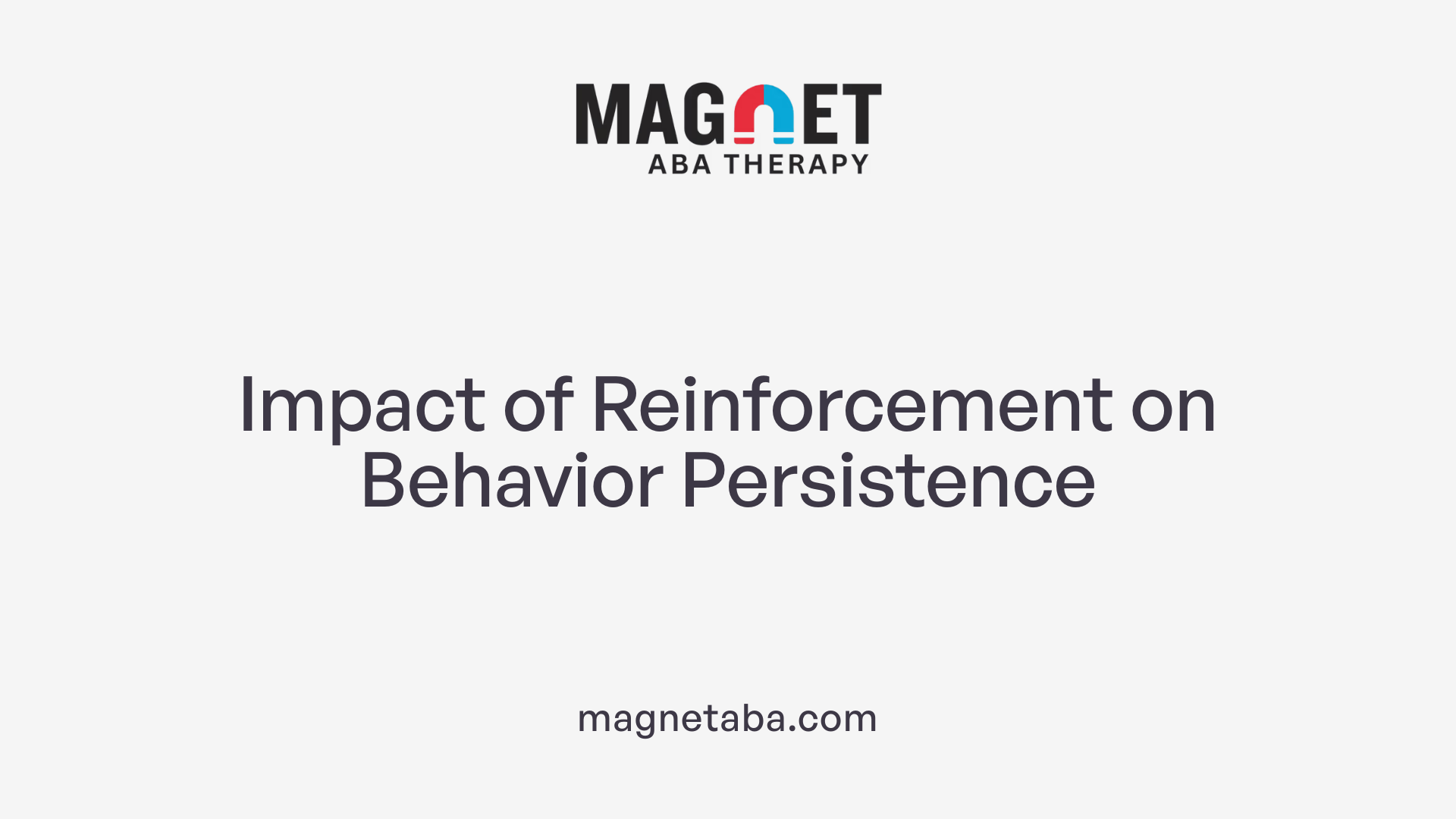 MAGNET
ABA THERAPY

Impact of Reinforcement on Behavior Persistence

magnetaba.com